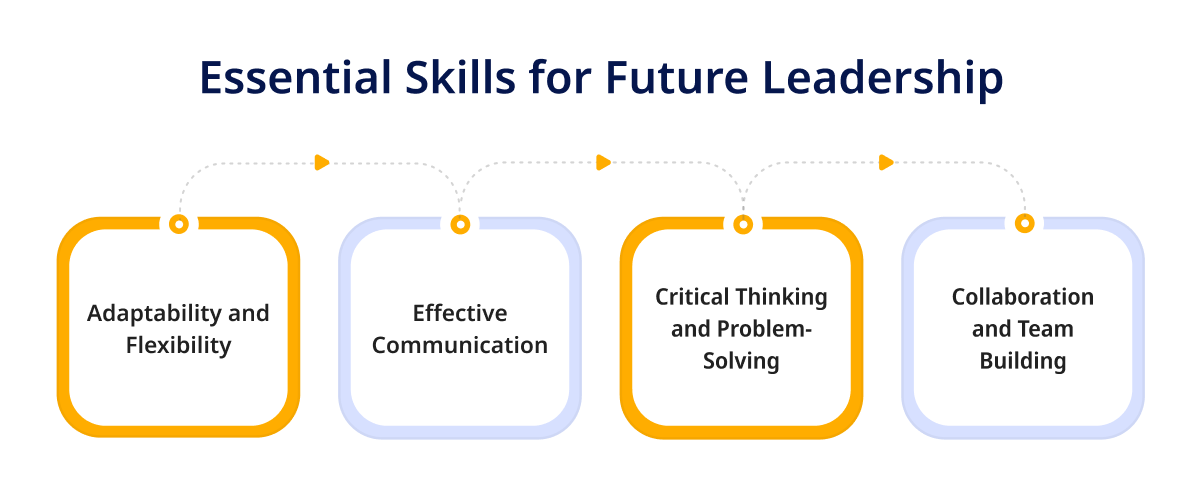 Essential Skills for Future Leadership

Adaptability and Flexibility

Effective Communication

Critical Thinking and Problem-Solving

Collaboration and Team Building